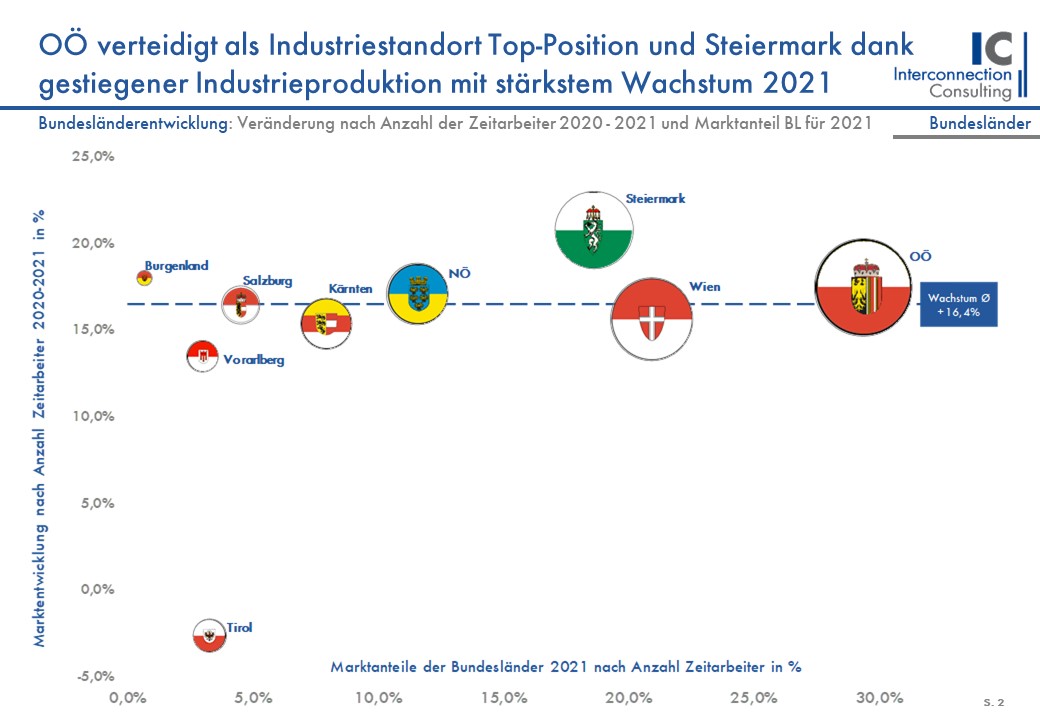 OÖ verteidigt als Industriestandort Top-Position und Steiermark dank gestiegener Industrieproduktion mit stärkstem Wachstum 2021

IC
Interconnection
Consulting

Bundesländerentwicklung: Veränderung nach Anzahl der Zeitarbeiter 2020 - 2021 und Marktanteil BL für 2021

Bundesländer

Marktentwicklung nach Anzahl Zeitarbeiter 2020-2021 in %

25,0%
20,0%
15,0%
10,0%
5,0%
0,0%
-5,0%

Burgenland
Salzburg
Kärnten
NÖ
Steiermark
Wien
OÖ
Vorarlberg
Tirol

Wachstum Ø +16,4%

Marktanteile der Bundesländer 2021 nach Anzahl Zeitarbeiter in %

0,0%
5,0%
10,0%
15,0%
20,0%
25,0%
30,0%

S. 2